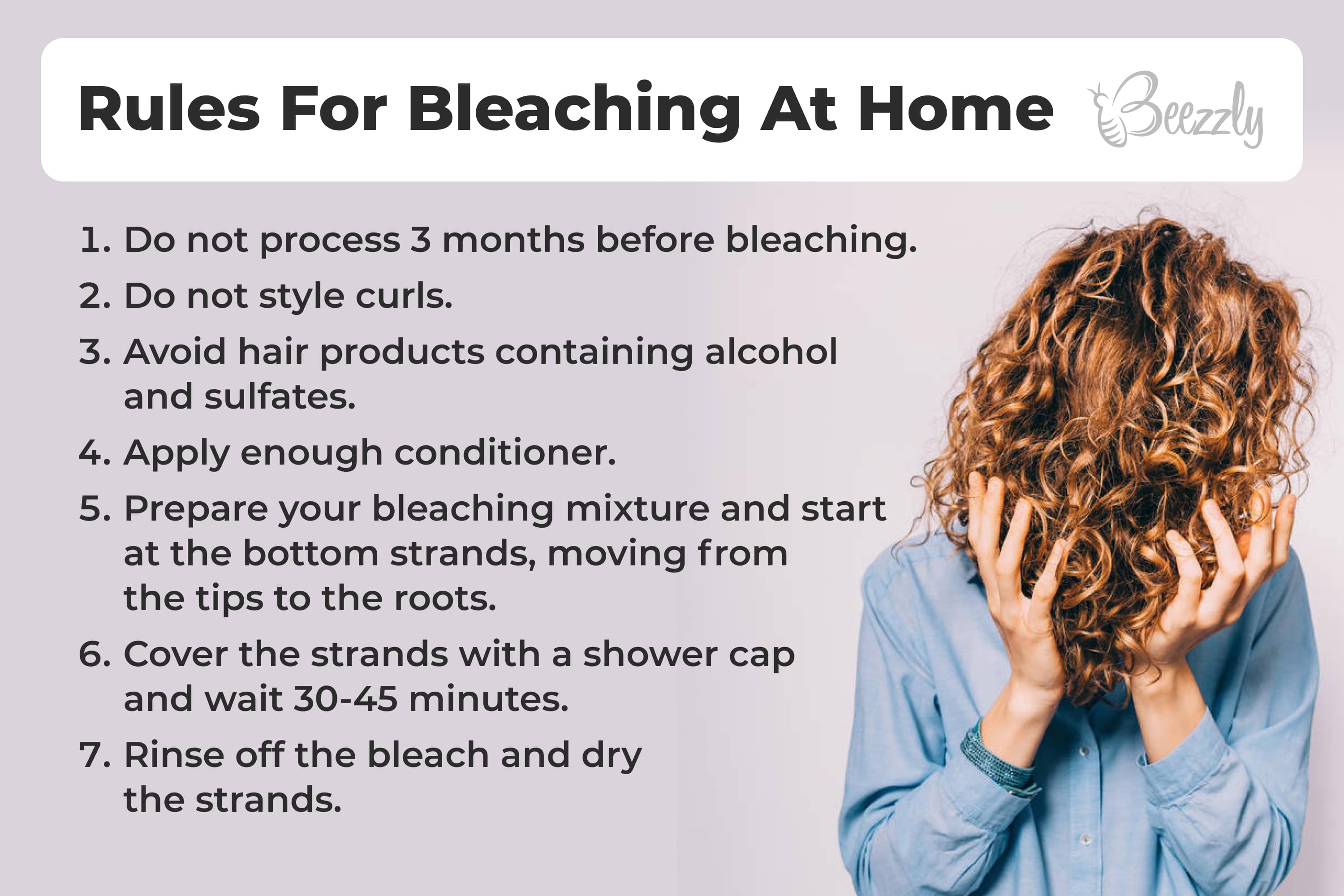 Rules For Bleaching At Home

Beezzly

1. Do not process 3 months before bleaching.
2. Do not style curls.
3. Avoid hair products containing alcohol and sulfates.
4. Apply enough conditioner.
5. Prepare your bleaching mixture and start at the bottom strands, moving from the tips to the roots.
6. Cover the strands with a shower cap and wait 30-45 minutes.
7. Rinse off the bleach and dry the strands.